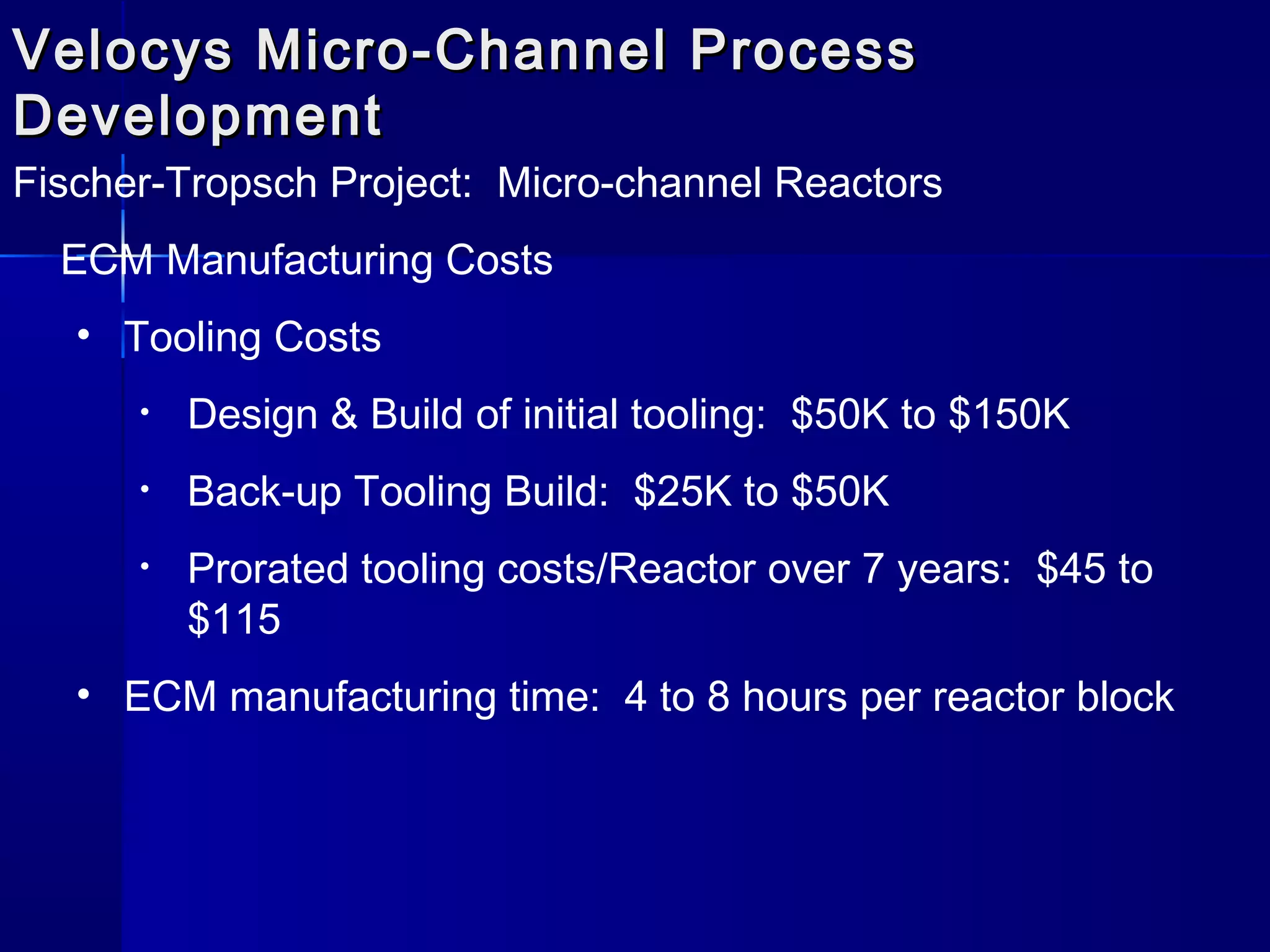 Velocys Micro-Channel Process Development

Fischer-Tropsch Project: Micro-channel Reactors

ECM Manufacturing Costs

• Tooling Costs

• Design & Build of initial tooling: \$50K to \$150K

• Back-up Tooling Build: \$25K to \$50K

• Prorated tooling costs/Reactor over 7 years: \$45 to \$115

• ECM manufacturing time: 4 to 8 hours per reactor block